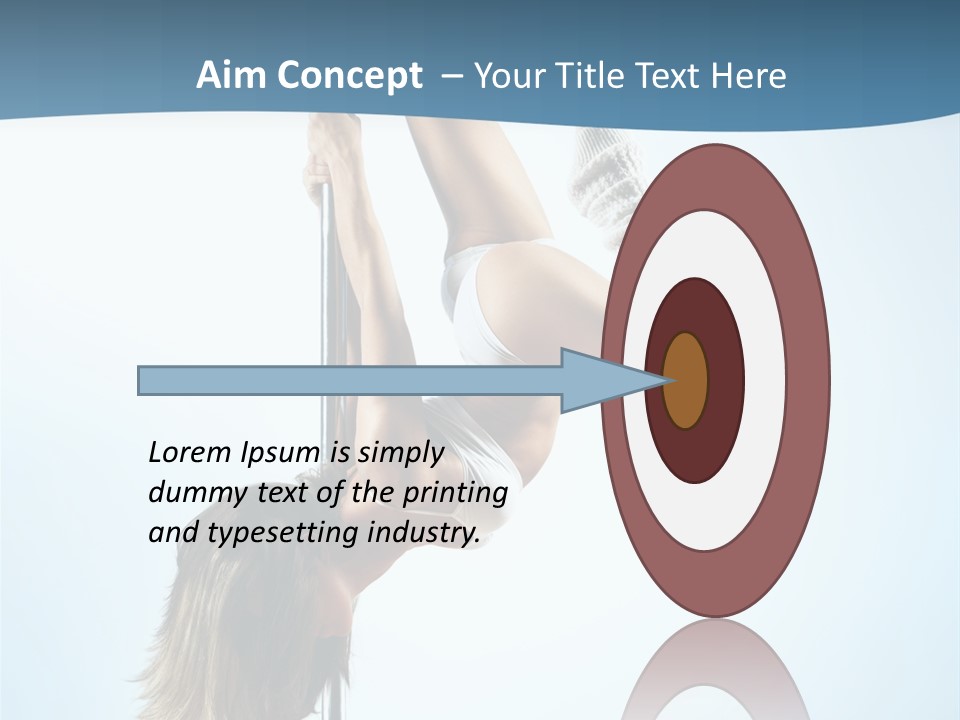 Aim Concept – Your Title Text Here

Lorem Ipsum is simply dummy text of the printing and typesetting industry.